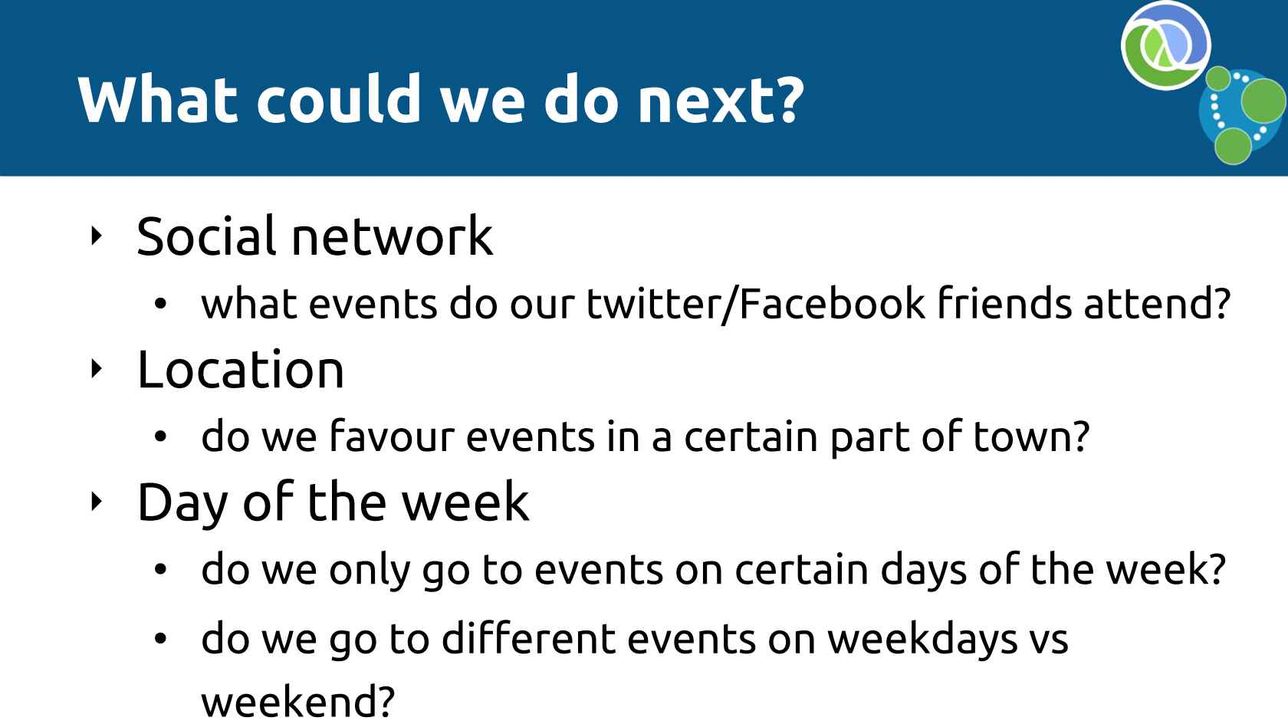 What could we do next?

‣ Social network
  • what events do our twitter/Facebook friends attend?
‣ Location
  • do we favour events in a certain part of town?
‣ Day of the week
  • do we only go to events on certain days of the week?
  • do we go to different events on weekdays vs weekend?